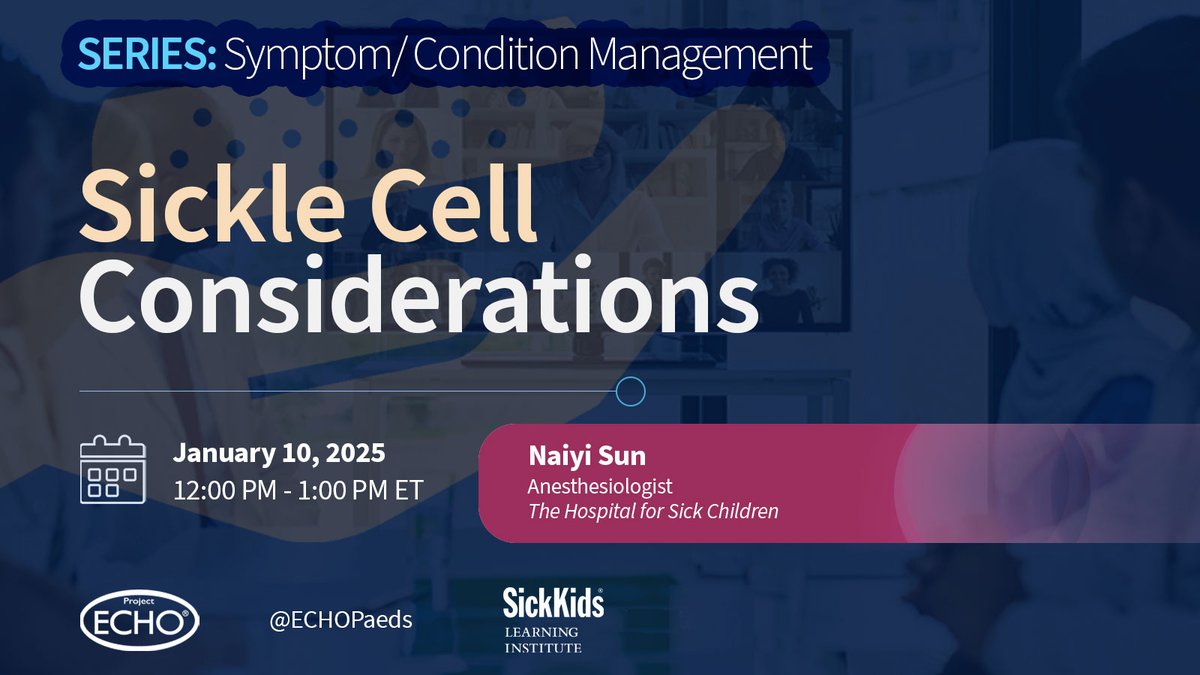 SERIES: Symptom/ Condition Management

Sickle Cell Considerations

January 10, 2025
12:00 PM - 1:00 PM ET

Naiyi Sun
Anesthesiologist
The Hospital for Sick Children

Project ECHO®

@ECHOPaeds

SickKids®
LEARNING INSTITUTE